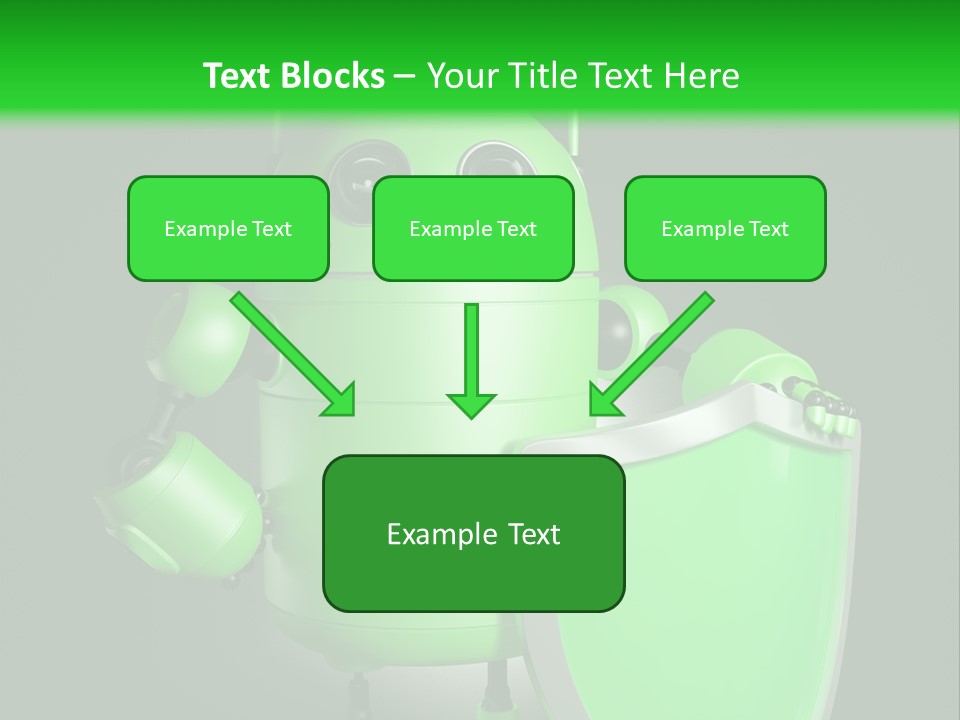 Text Blocks – Your Title Text Here

Example Text

Example Text

Example Text

Example Text